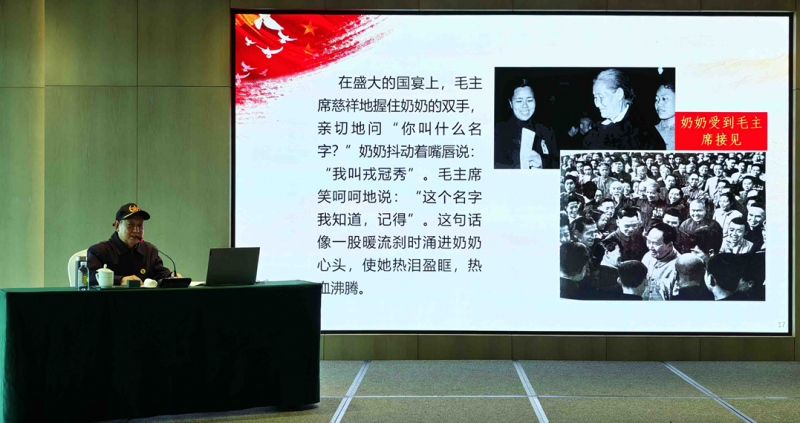 在盛大的国宴上，毛主席慈祥地握住奶奶的双手，亲切地问“你叫什么名字？”奶奶抖动着嘴唇说：“我叫戎冠秀”。毛主席笑呵呵地说：“这个名字我知道，记得”。这句话像一股暖流刹时涌进奶奶心头，使她热泪盈眶，热血沸腾。

奶奶受到毛主席接见

17